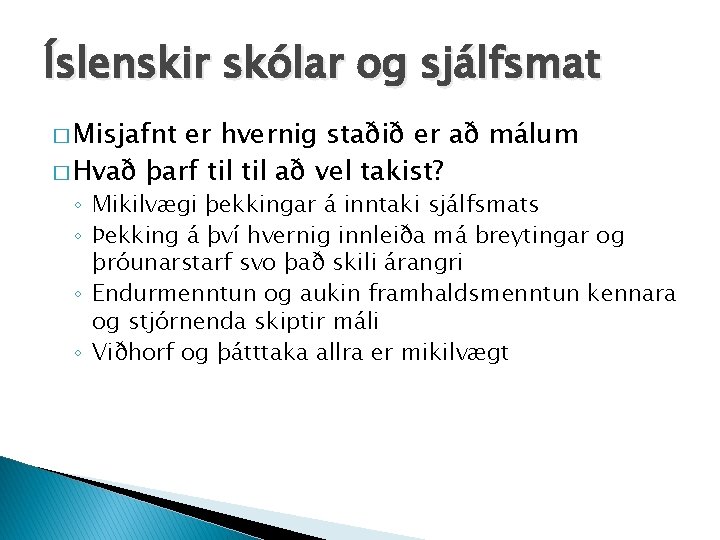 Íslenskir skólar og sjálfsmat

□ Misjafnt er hvernig staðið er að málum
□ Hvað þarf til til að vel takist?
◦ Mikilvægi þekkingar á inntaki sjálfsmats
◦ Þekking á því hvernig innleiða má breytingar og þróunarstarf svo það skili árangri
◦ Endurmenntun og aukin framhaldsmenntun kennara og stjórnenda skiptir máli
◦ Viðhorf og þátttaka allra er mikilvægt